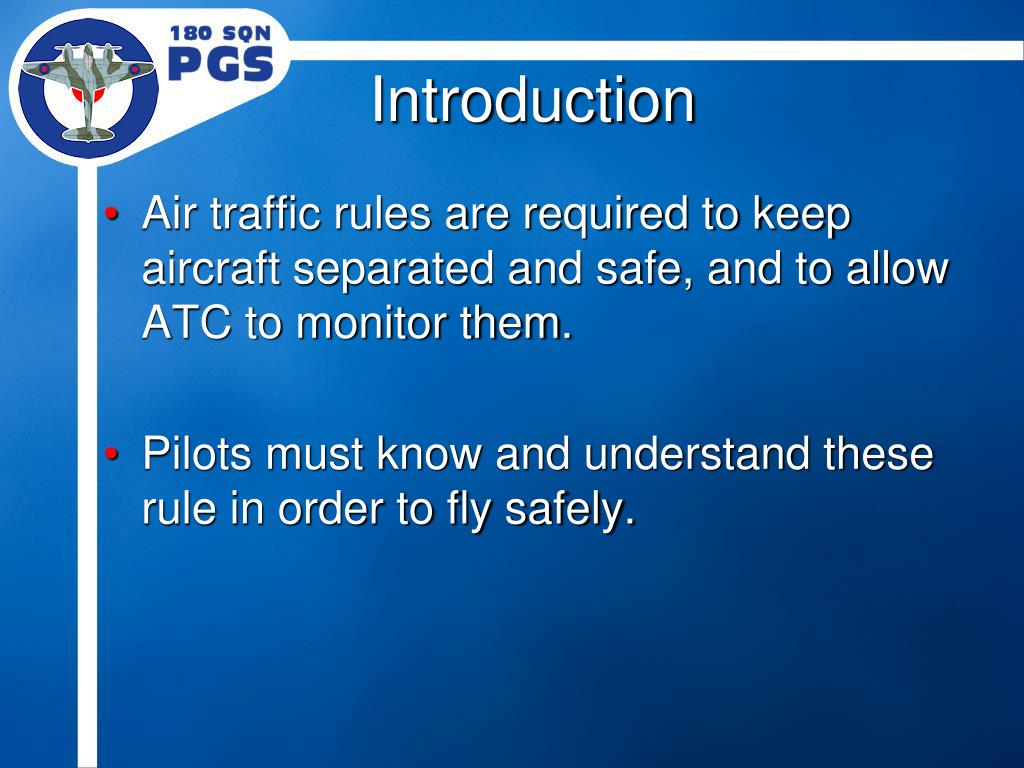 180 SQN
PGS

Introduction

• Air traffic rules are required to keep aircraft separated and safe, and to allow ATC to monitor them.

• Pilots must know and understand these rule in order to fly safely.